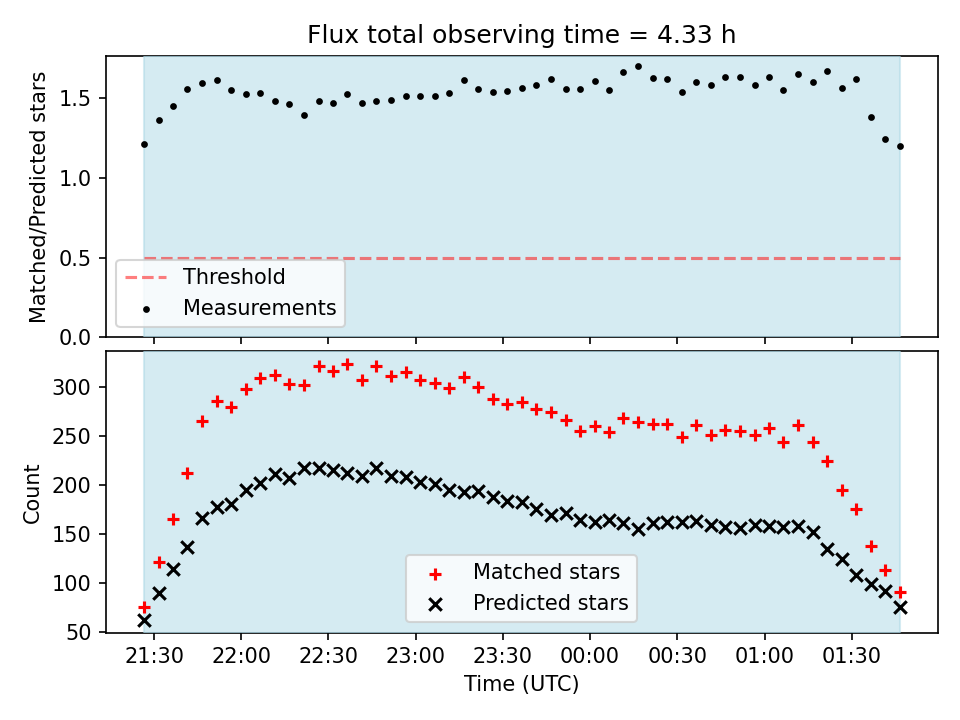 Flux total observing time = 4.33 h

Matched/Predicted stars

1.5
1.0
0.5
0.0

Threshold
Measurements

Count

300
250
200
150
100
50

Matched stars
Predicted stars

21:30 22:00 22:30 23:00 23:30 00:00 00:30 01:00 01:30

Time (UTC)